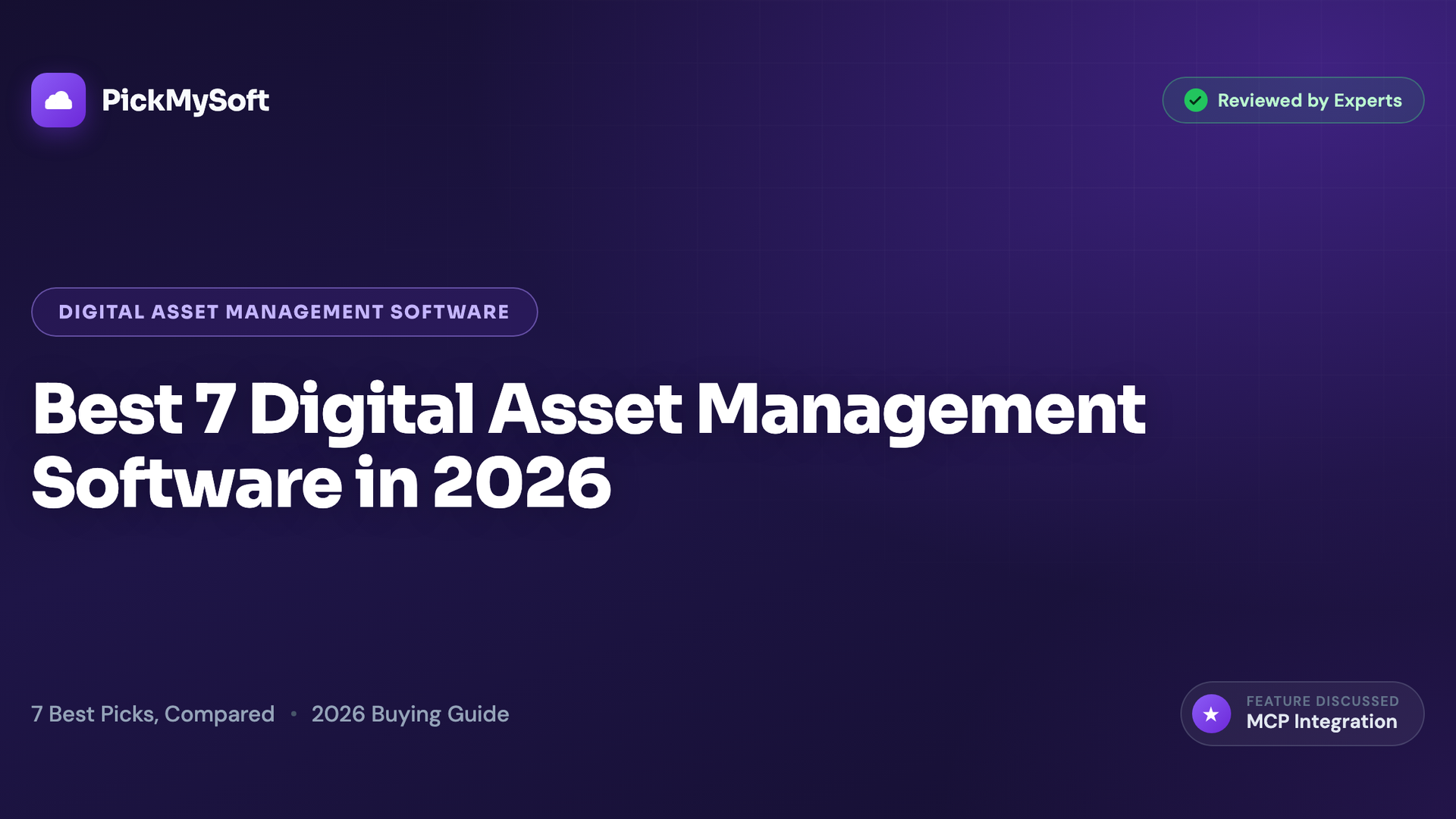 PickMySoft

Reviewed by Experts

DIGITAL ASSET MANAGEMENT SOFTWARE

Best 7 Digital Asset Management Software in 2026

7 Best Picks, Compared • 2026 Buying Guide

FEATURE DISCUSSED
MCP Integration